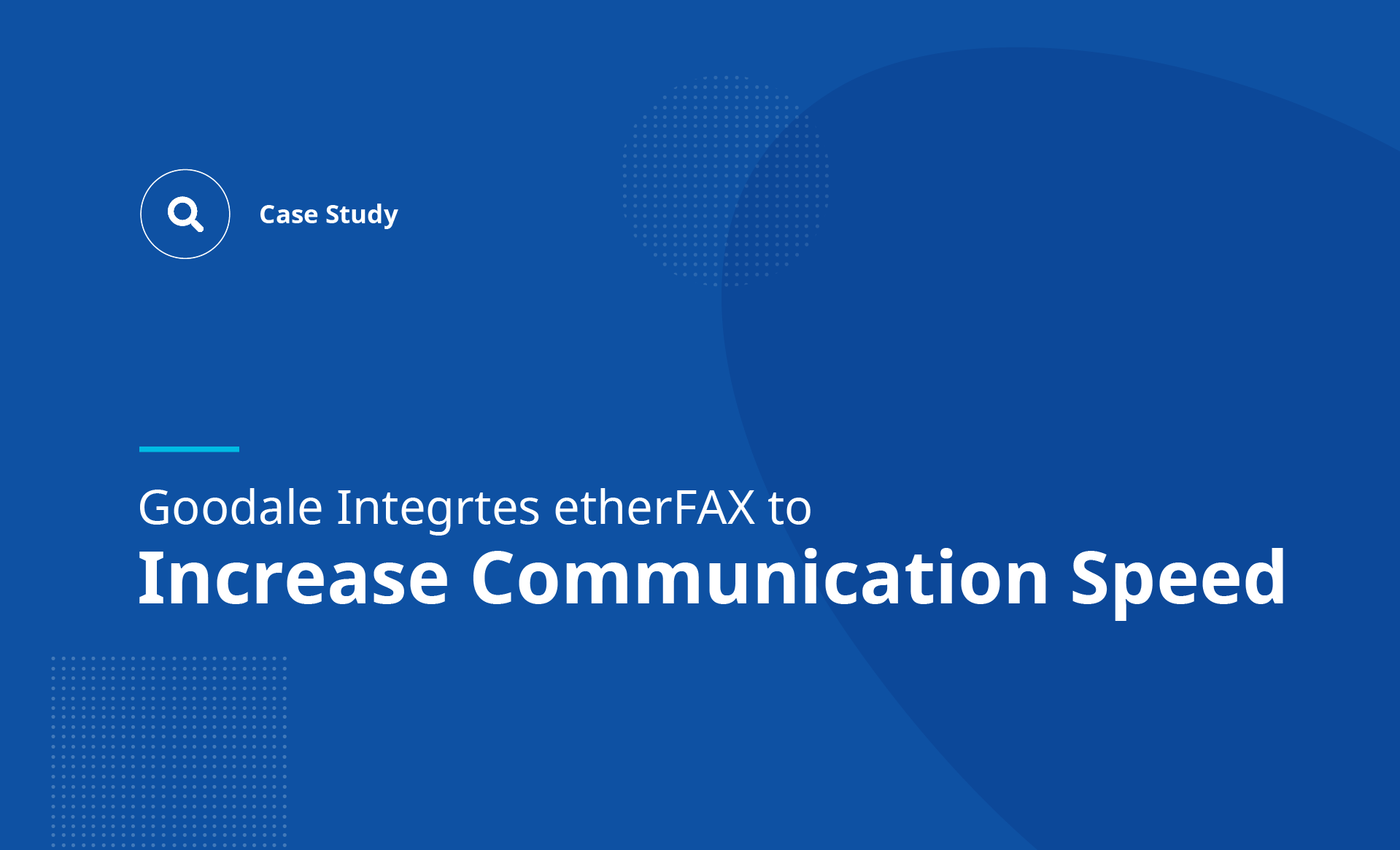 Case Study

Goodale Integrtes etherFAX to
Increase Communication Speed